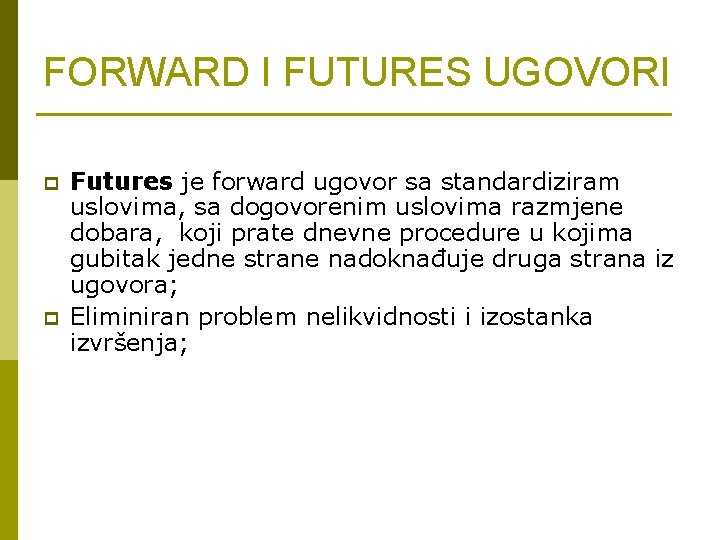 FORWARD I FUTURES UGOVORI

Futures je forward ugovor sa standardiziram uslovima, sa dogovorenim uslovima razmjene dobara, koji prate dnevne procedure u kojima gubitak jedne strane nadoknađuje druga strana iz ugovora;

Eliminiran problem nelikvidnosti i izostanka izvršenja;